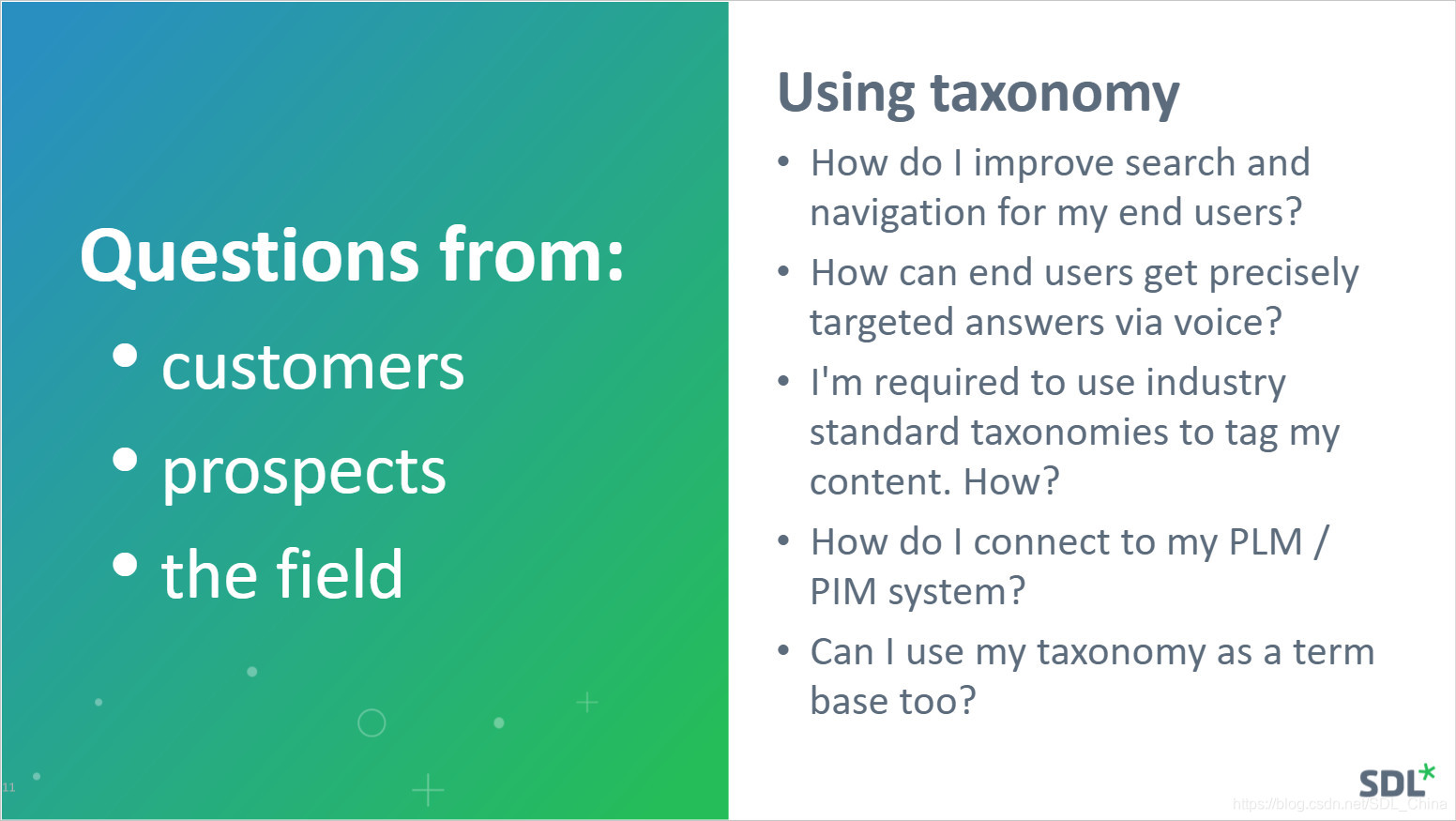 Questions from:
• customers
• prospects
• the field

11

Using taxonomy
• How do I improve search and navigation for my end users?
• How can end users get precisely targeted answers via voice?
• I'm required to use industry standard taxonomies to tag my content. How?
• How do I connect to my PLM / PIM system?
• Can I use my taxonomy as a term base too?

SDL*
https://blog.csdn.net/SDL_China